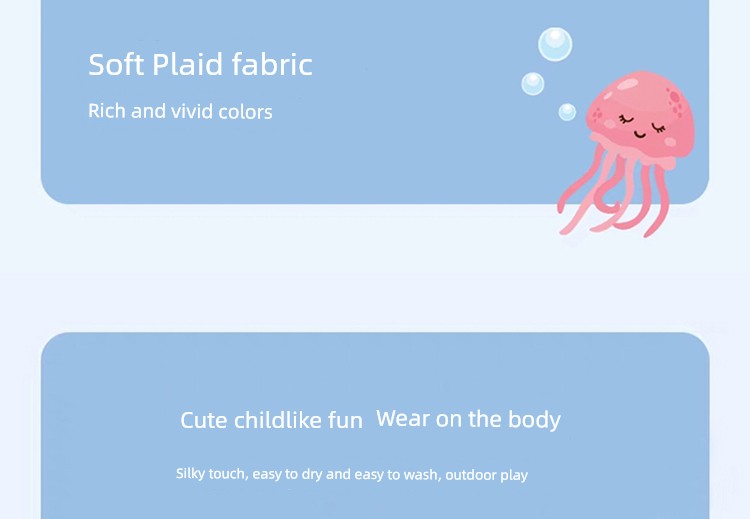 Soft Plaid fabric

Rich and vivid colors

Cute childlike fun  Wear on the body

Silky touch, easy to dry and easy to wash, outdoor play